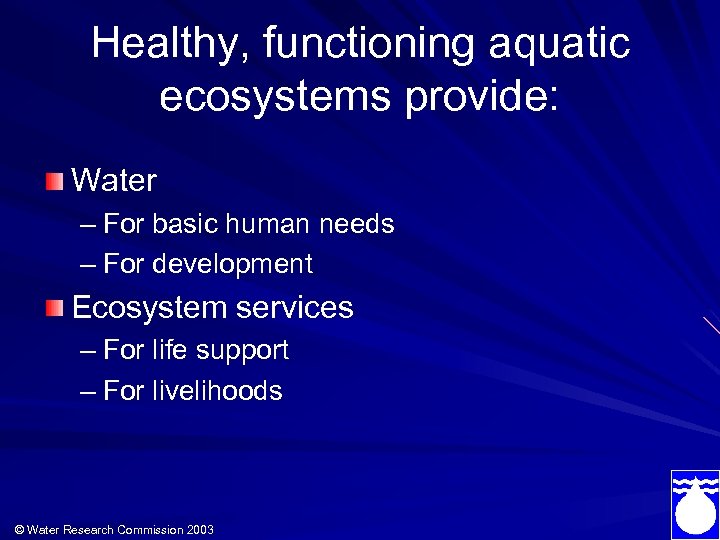 Healthy, functioning aquatic ecosystems provide:

Water
– For basic human needs
– For development

Ecosystem services
– For life support
– For livelihoods

© Water Research Commission 2003